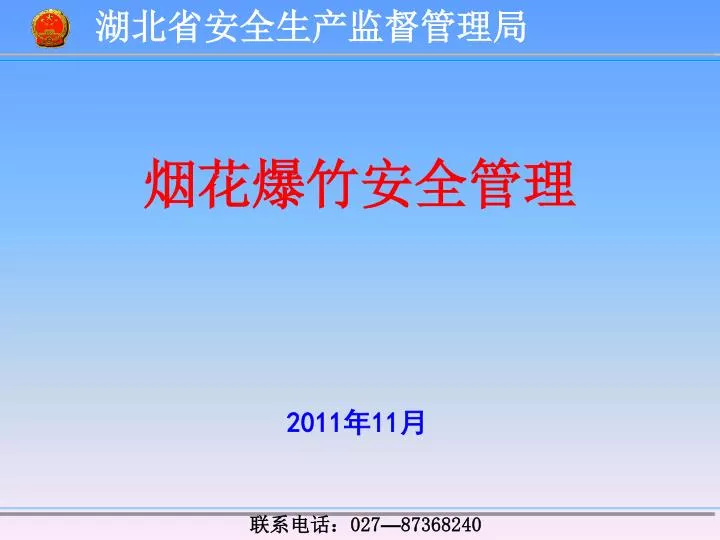 湖北省安全生产监督管理局

烟花爆竹安全管理

2011年11月

联系电话：027—87368240